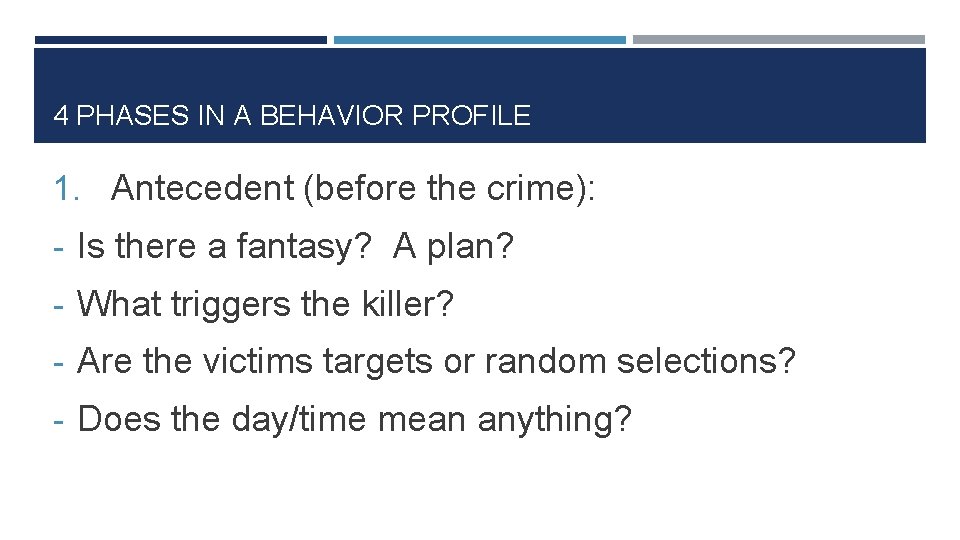 4 PHASES IN A BEHAVIOR PROFILE

1. Antecedent (before the crime):

- Is there a fantasy? A plan?

- What triggers the killer?

- Are the victims targets or random selections?

- Does the day/time mean anything?